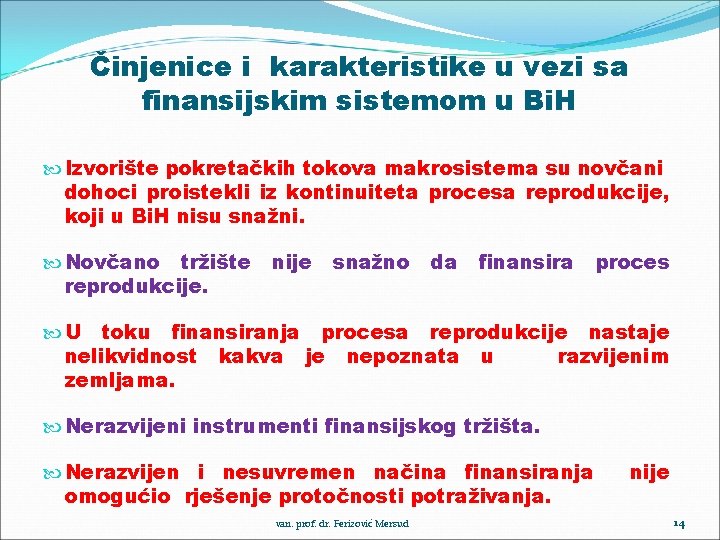 Činjenice i karakteristike u vezi sa finansijskim sistemom u BiH

Izvorište pokretačkih tokova makrosistema su novčani dohoci proistekli iz kontinuiteta procesa reprodukcije, koji u BiH nisu snažni.

Novčano tržište nije snažno da finansira proces reprodukcije.

U toku finansiranja procesa reprodukcije nastaje nelikvidnost kakva je nepoznata u razvijenim zemljama.

Nerazvijeni instrumenti finansijskog tržišta.

Nerazvijen i nesuvremen načina finansiranja nije omogućio rješenje protočnosti potraživanja.

van. prof. dr. Ferizović Mersud

14